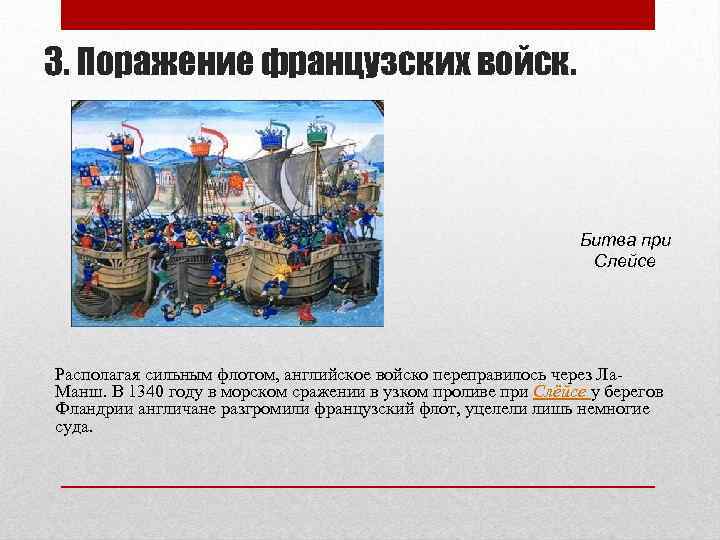 3. Поражение французских войск.

Битва при Слейсе

Располагая сильным флотом, английское войско переправилось через Ла-Манш. В 1340 году в морском сражении в узком проливе при Слёйсе у берегов Фландрии англичане разгромили французский флот, уцелели лишь немногие суда.